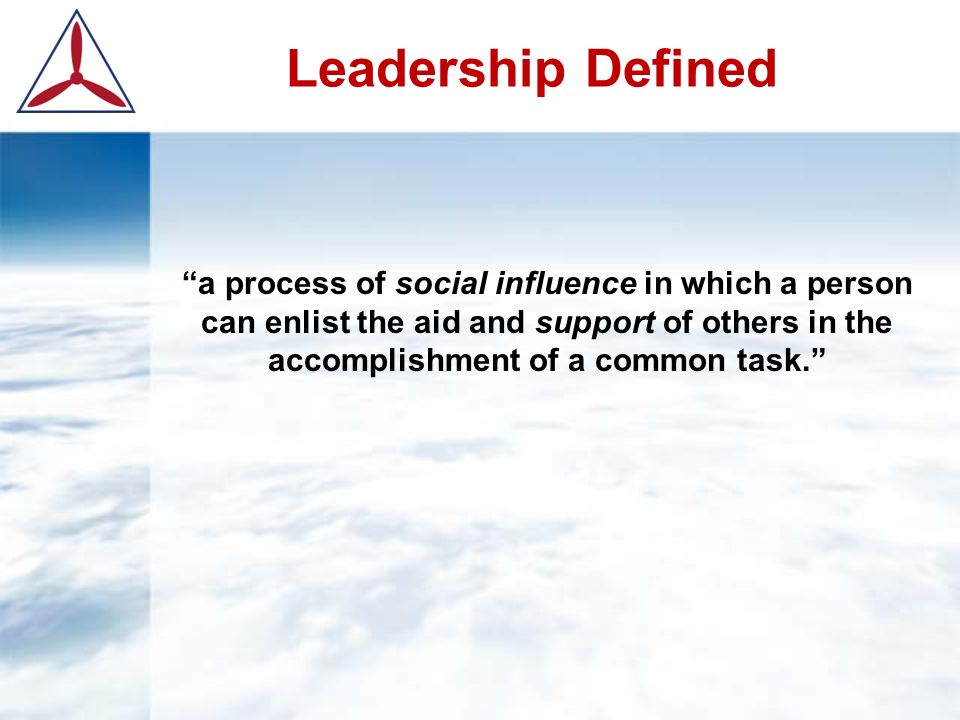 Leadership Defined

“a process of social influence in which a person can enlist the aid and support of others in the accomplishment of a common task.”